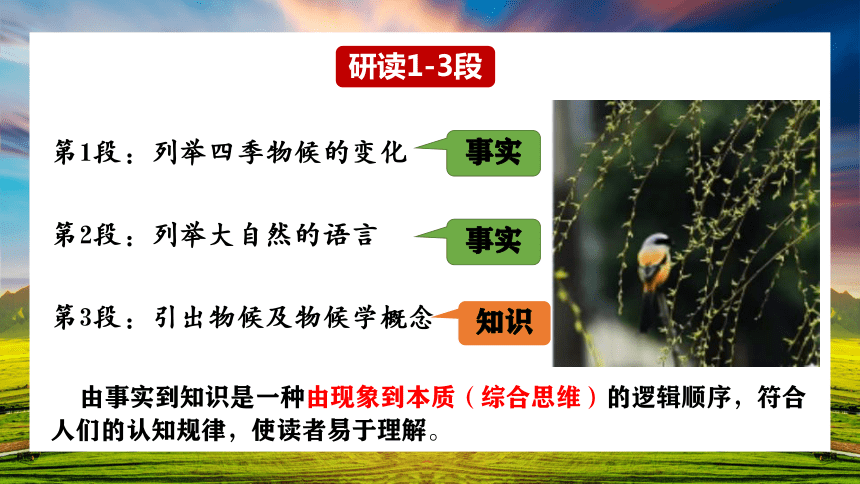 研读1-3段

第1段：列举四季物候的变化

事实

第2段：列举大自然的语言

事实

第3段：引出物候及物候学概念

知识

由事实到知识是一种由现象到本质（综合思维）的逻辑顺序，符合人们的认知规律，使读者易于理解。